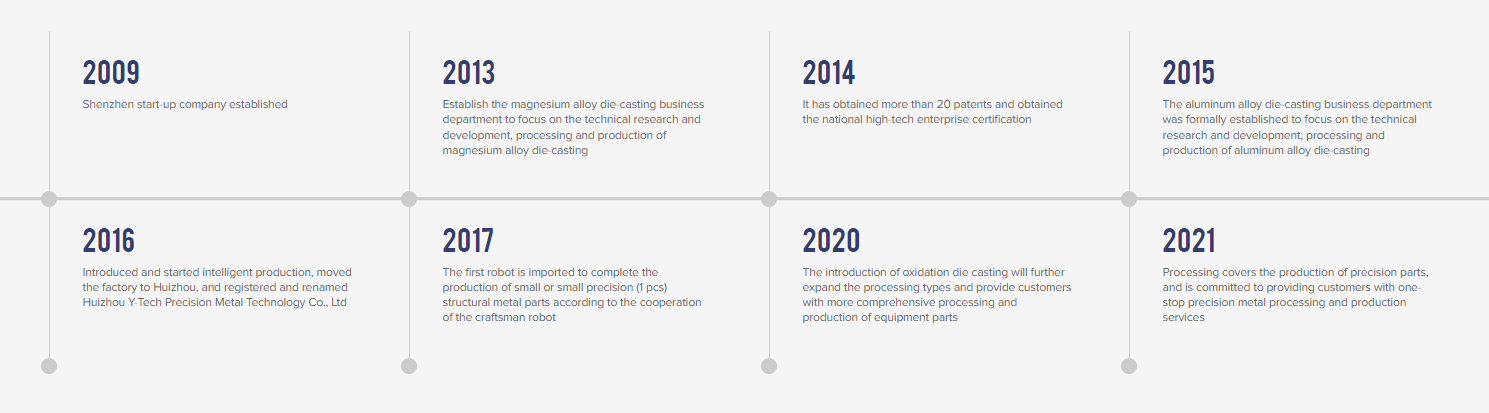 2009

Shenzhen start-up company established

2013

Establish the magnesium alloy die-casting business department to focus on the technical research and development, processing and production of magnesium alloy die-casting

2014

It has obtained more than 20 patents and obtained the national high-tech enterprise certification

2015

The aluminum alloy die-casting business department was formally established to focus on the technical research and development, processing and production of aluminum alloy die-casting

2016

Introduced and started intelligent production, moved the factory to Huizhou, and registered and renamed Huizhou Y-Tech Precision Metal Technology Co., Ltd

2017

The first robot is imported to complete the production of small or small precision (1 pcs) structural metal parts according to the cooperation of the craftsman robot

2020

The introduction of oxidation die casting will further expand the processing types and provide customers with more comprehensive processing and production of equipment parts

2021

Processing covers the production of precision parts, and is committed to providing customers with one-stop precision metal processing and production services